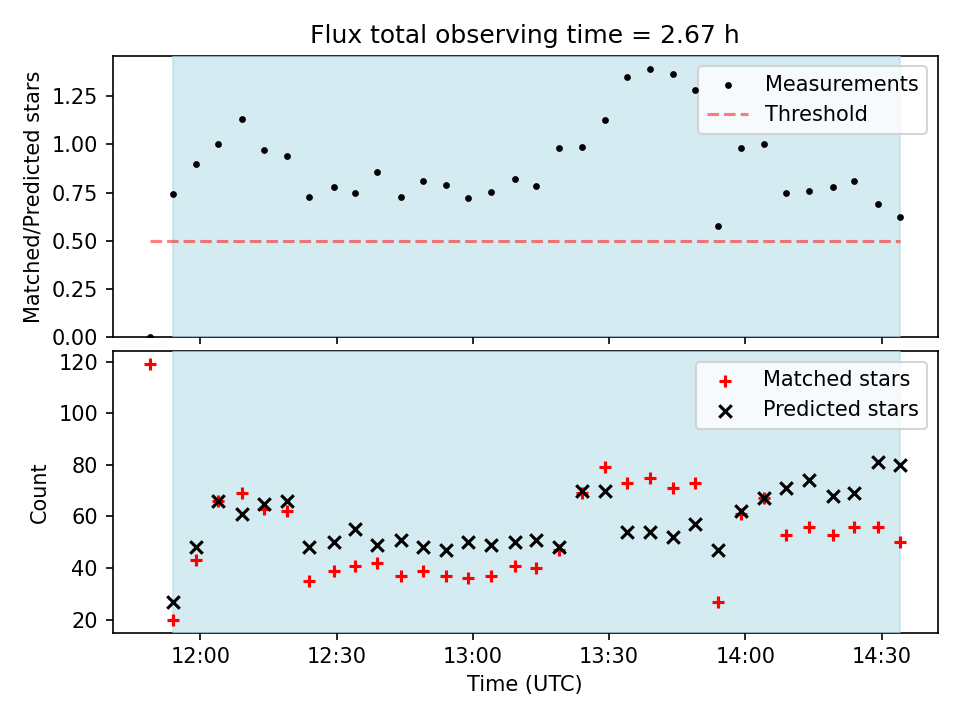 Flux total observing time = 2.67 h

Matched/Predicted stars

1.25
1.00
0.75
0.50
0.25
0.00

Measurements
Threshold

Count

120
100
80
60
40
20

Matched stars
Predicted stars

12:00
12:30
13:00
13:30
14:00
14:30

Time (UTC)